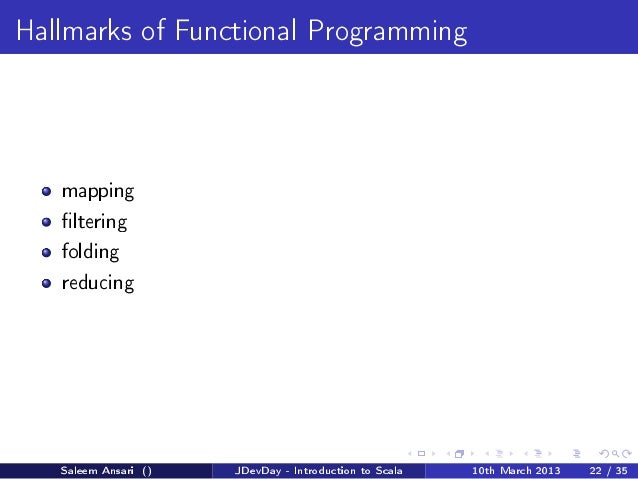 Hallmarks of Functional Programming

- mapping
- filtering
- folding
- reducing

Saleem Ansari () JDevDay - Introduction to Scala 10th March 2013 22 / 35